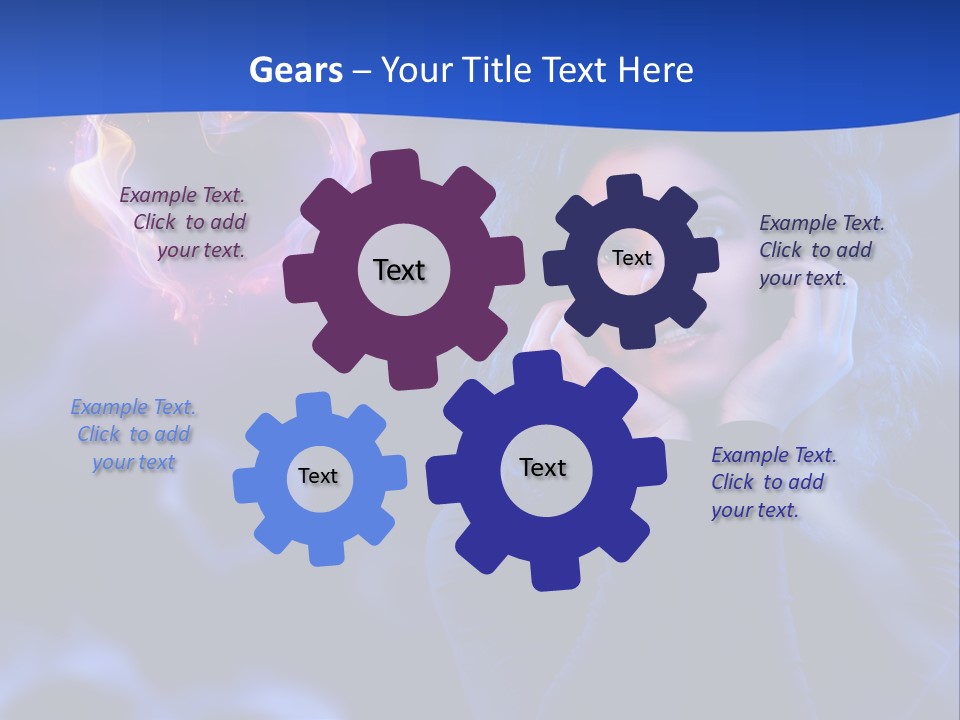 Gears – Your Title Text Here

Example Text. Click to add your text.

Text

Text

Example Text. Click to add your text.

Example Text. Click to add your text

Text

Text

Example Text. Click to add your text.